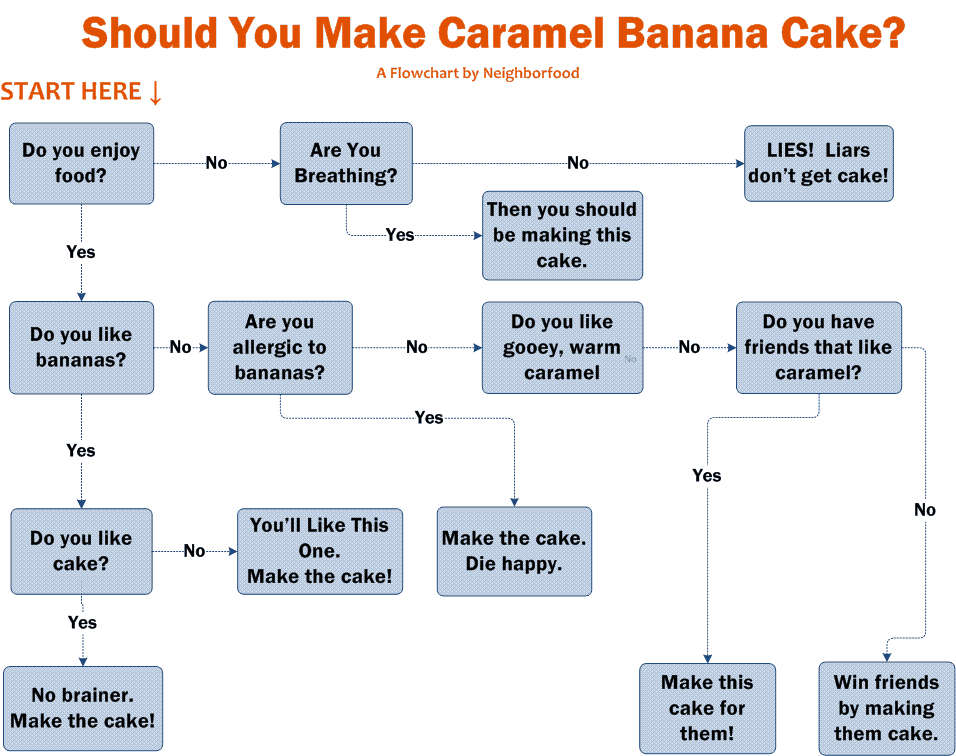 Should You Make Caramel Banana Cake?

A Flowchart by Neighborfood

START HERE ↓

Do you enjoy food?

No

Are You Breathing?

No

LIES! Liars don't get cake!

Yes

Then you should be making this cake.

Yes

Do you like bananas?

No

Are you allergic to bananas?

No

Do you like gooey, warm caramel

No

No

Do you have friends that like caramel?

Yes

Yes

Yes

No

Do you like cake?

No

You'll Like This One. Make the cake!

Make the cake. Die happy.

Yes

No brainer. Make the cake!

Make this cake for them!

Win friends by making them cake.